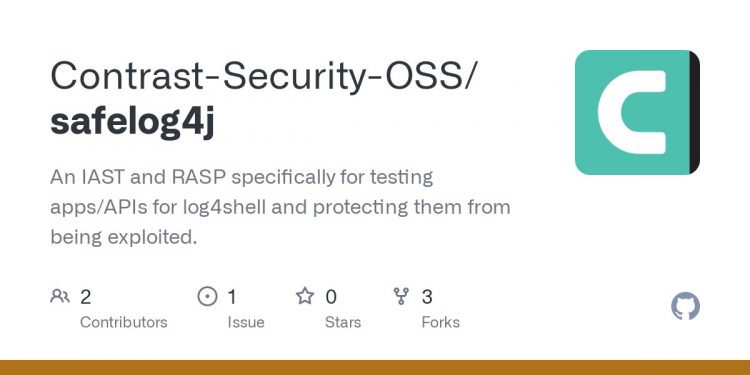 Contrast-Security-OSS/
safelog4j

An IAST and RASP specifically for testing apps/APIs for log4shell and protecting them from being exploited.

2
Contributors

1
Issue

0
Stars

3
Forks